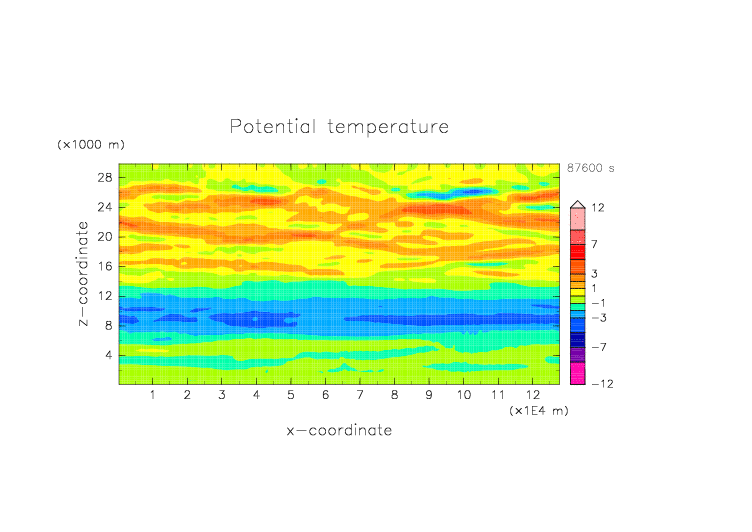 Potential temperature

(×1000 m)

87600 s

z−coordinate

28
24
20
16
12
8
4

1 2 3 4 5 6 7 8 9 10 11 12

(×1E4 m)

x−coordinate

12
7
3
1
−1
−3
−7
−12